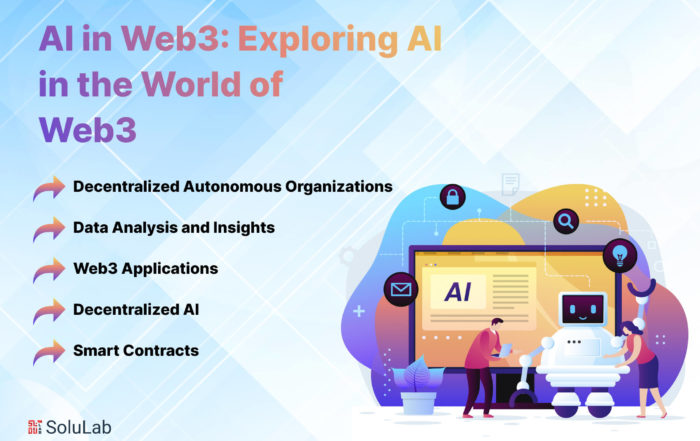 AI in Web3: Exploring AI in the World of Web3

Decentralized Autonomous Organizations

Data Analysis and Insights

Web3 Applications

Decentralized AI

Smart Contracts

AI

SoluLab